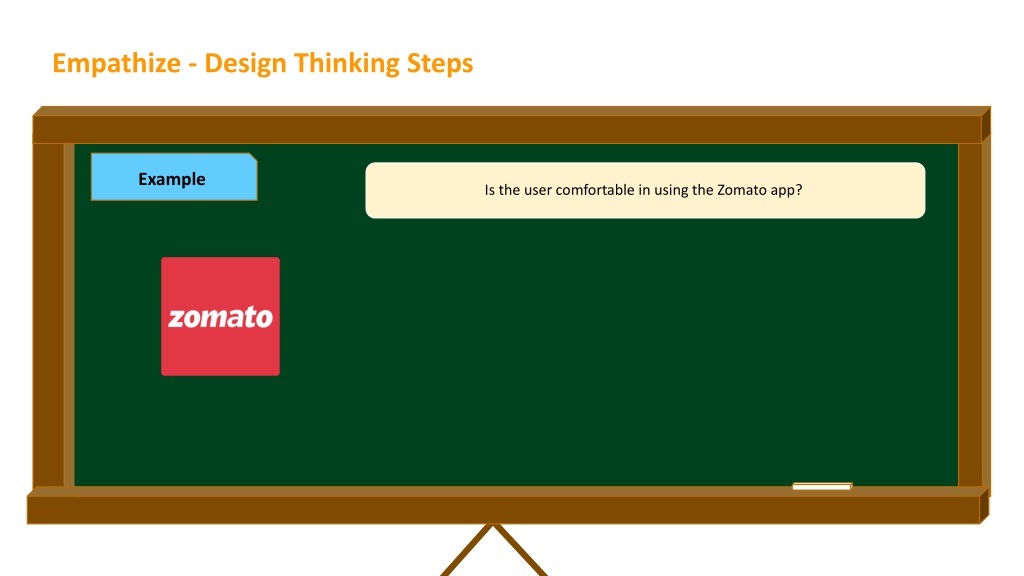 Empathize - Design Thinking Steps

Example

Is the user comfortable in using the Zomato app?

zomato